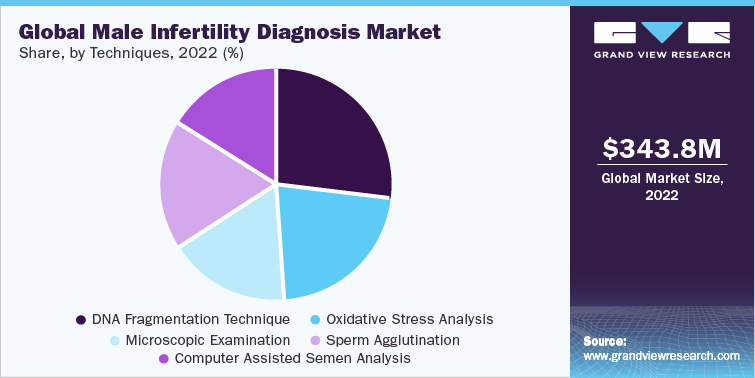 Global Male Infertility Diagnosis Market
Share, by Techniques, 2022 (%)

DNA Fragmentation Technique
Oxidative Stress Analysis
Microscopic Examination
Sperm Agglutination
Computer Assisted Semen Analysis

GRAND VIEW RESEARCH

$343.8M
Global Market Size, 2022

Source:
www.grandviewresearch.com